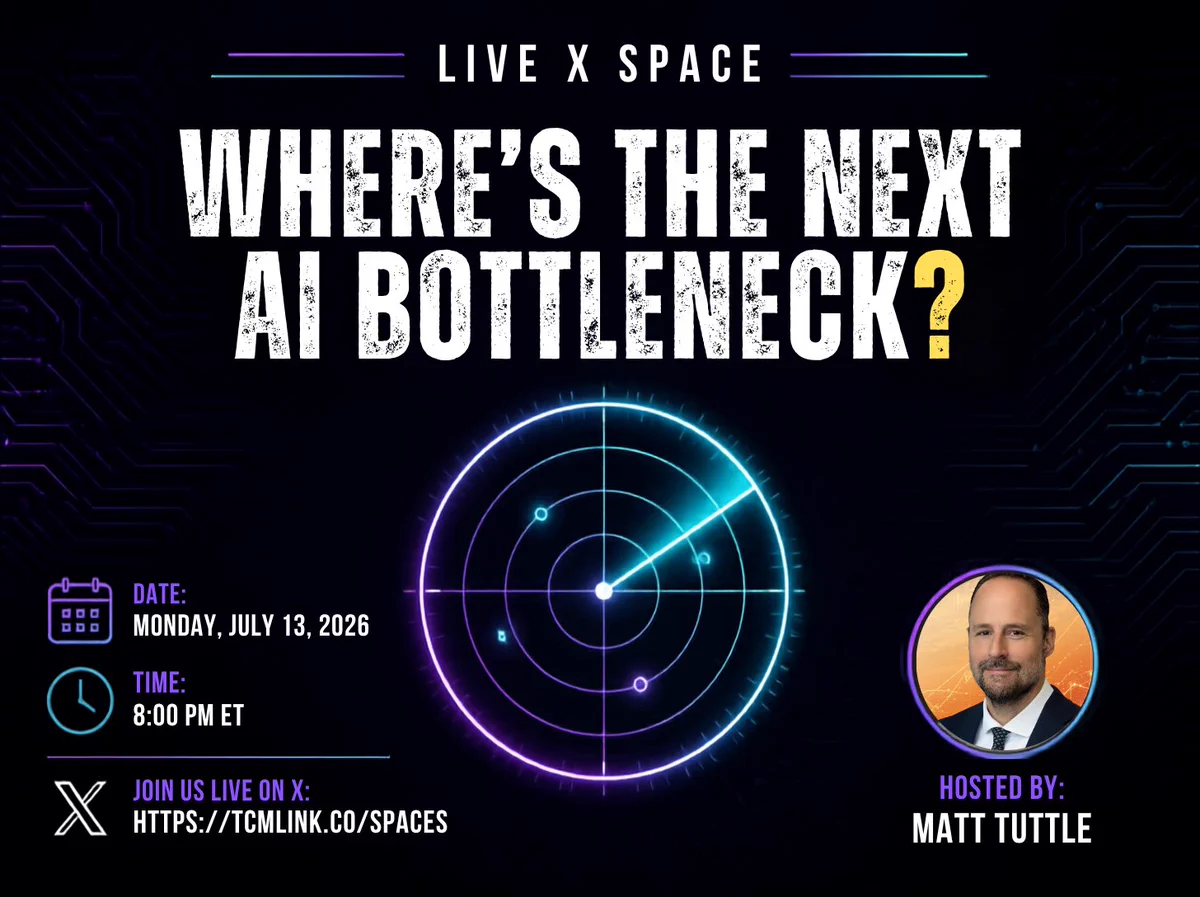 LIVE X SPACE

WHERE'S THE NEXT AI BOTTLENECK?

DATE:
MONDAY, JULY 13, 2026

TIME:
8:00 PM ET

JOIN US LIVE ON X:
HTTPS://TCMLINK.CO/SPACES

HOSTED BY:
MATT TUTTLE